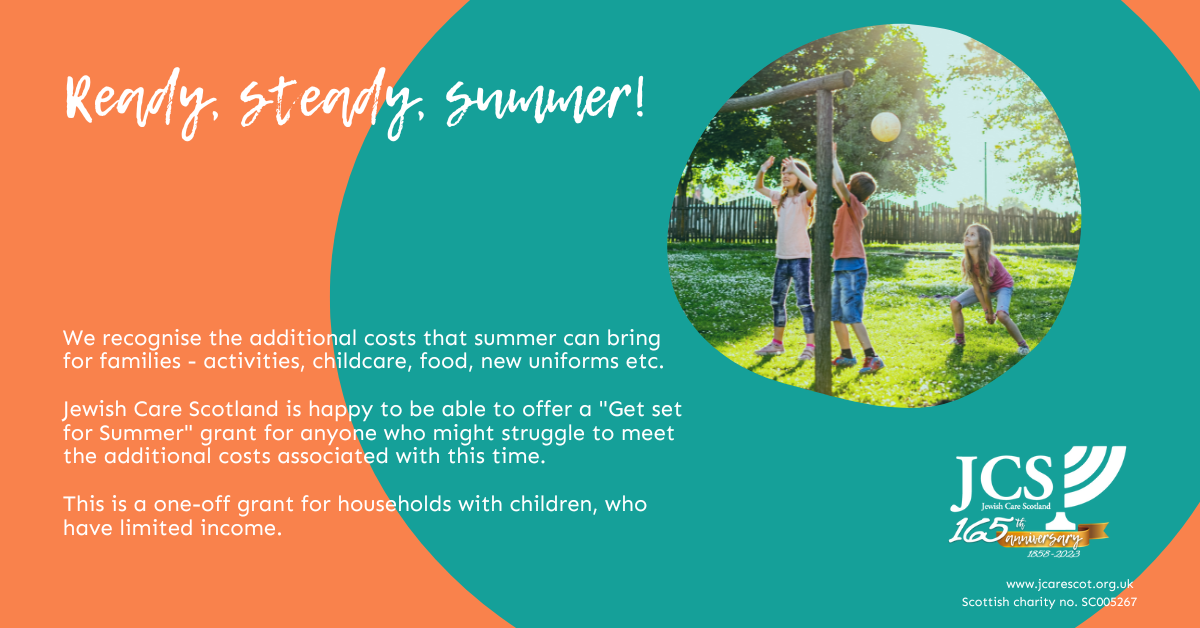 Ready, Steady, Summer!

We recognise the additional costs that summer can bring for families - activities, childcare, food, new uniforms etc.

Jewish Care Scotland is happy to be able to offer a "Get set for Summer" grant for anyone who might struggle to meet the additional costs associated with this time.

This is a one-off grant for households with children, who have limited income.

JCS
Jewish Care Scotland
165th anniversary
1858-2023

www.jcarescot.org.uk
Scottish charity no. SC005267